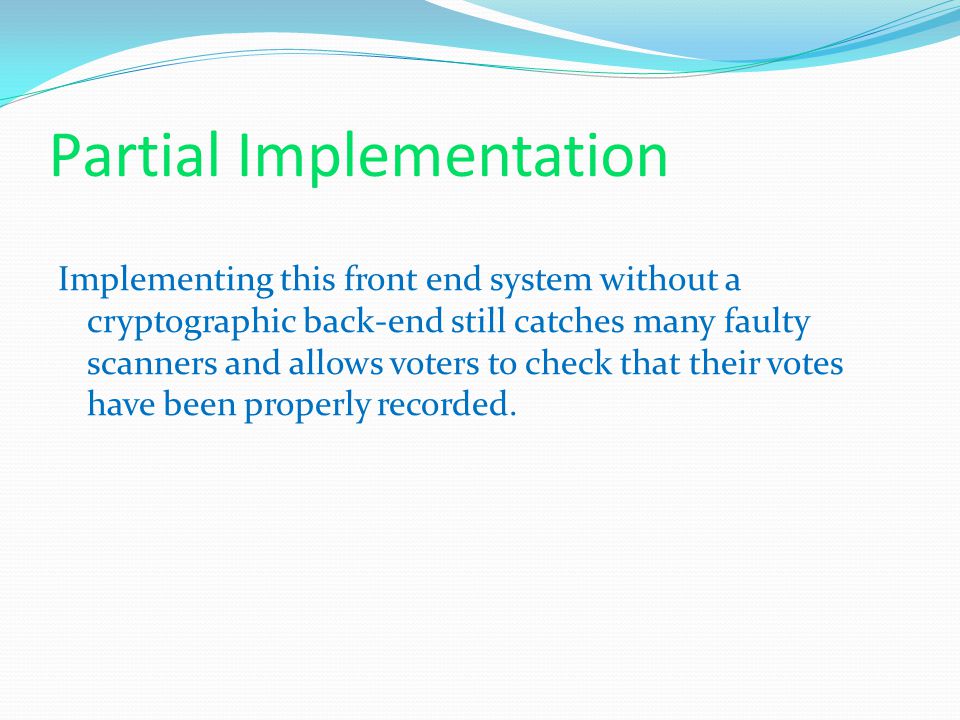 Partial Implementation

Implementing this front end system without a cryptographic back-end still catches many faulty scanners and allows voters to check that their votes have been properly recorded.